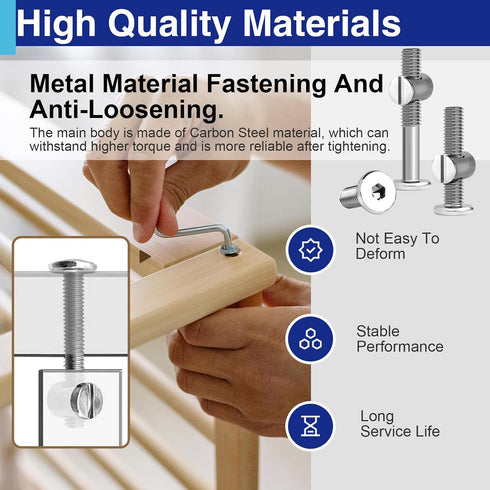 High Quality Materials

Metal Material Fastening And Anti-Loosening.

The main body is made of Carbon Steel material, which can withstand higher torque and is more reliable after tightening.

Not Easy To Deform

Stable Performance

Long Service Life